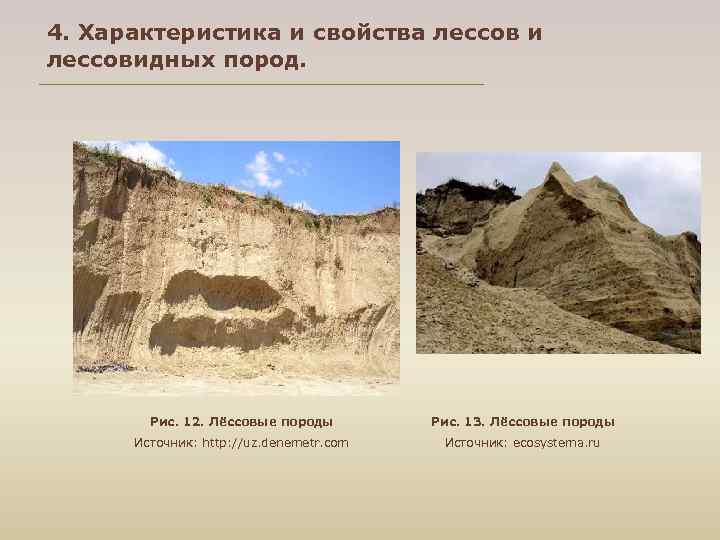 4. Характеристика и свойства лессов и лессовидных пород.

Рис. 12. Лёссовые породы
Источник: http://uz.denemetr.com

Рис. 13. Лёссовые породы
Источник: ecosystema.ru